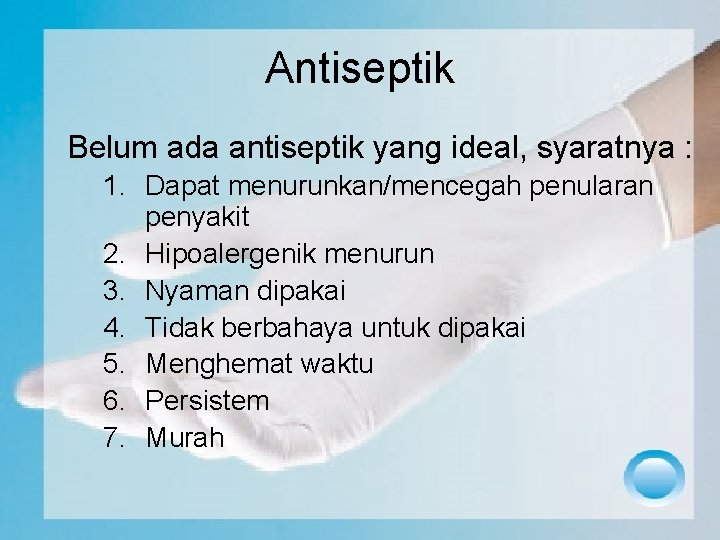 Antiseptik

Belum ada antiseptik yang ideal, syaratnya :

1. Dapat menurunkan/mencegah penularan penyakit
2. Hipoalergenik menurun
3. Nyaman dipakai
4. Tidak berbahaya untuk dipakai
5. Menghemat waktu
6. Persistem
7. Murah